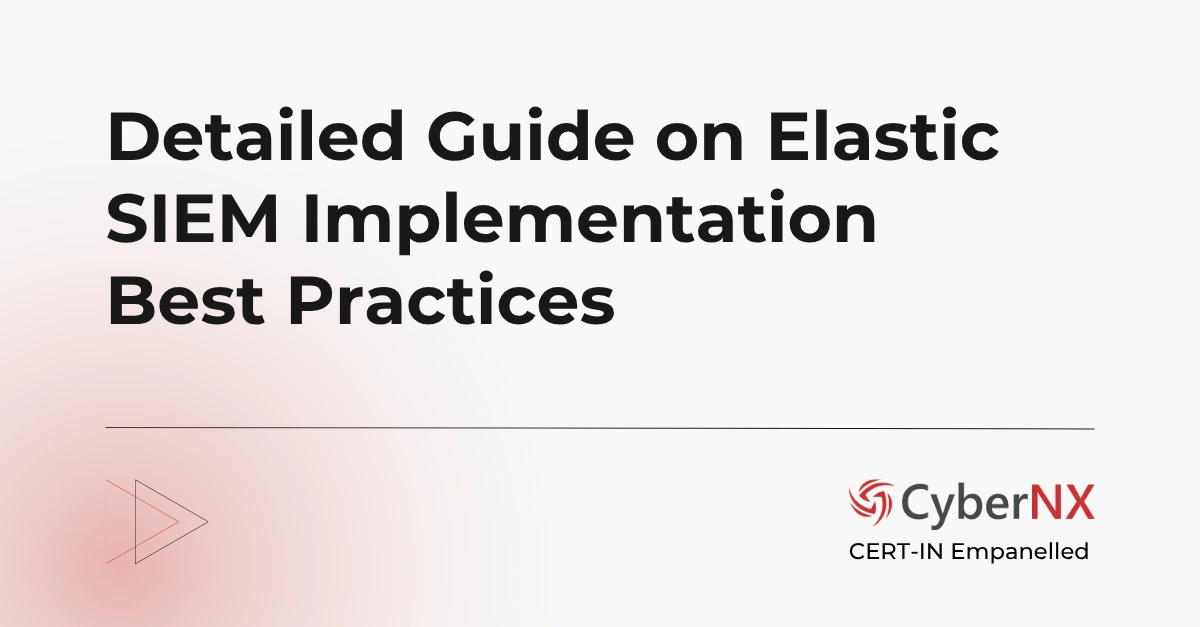 Detailed Guide on Elastic SIEM Implementation Best Practices

CyberNX
CERT-IN Empanelled